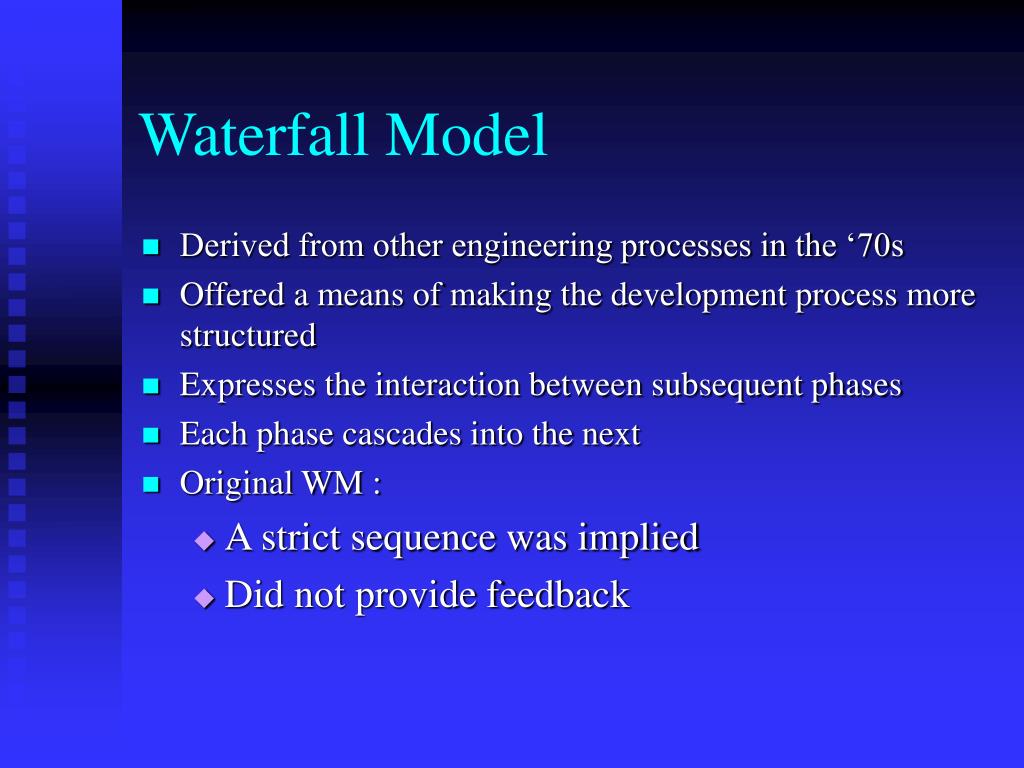 Waterfall Model

- Derived from other engineering processes in the ‘70s
- Offered a means of making the development process more structured
- Expresses the interaction between subsequent phases
- Each phase cascades into the next
- Original WM :
  - A strict sequence was implied
  - Did not provide feedback